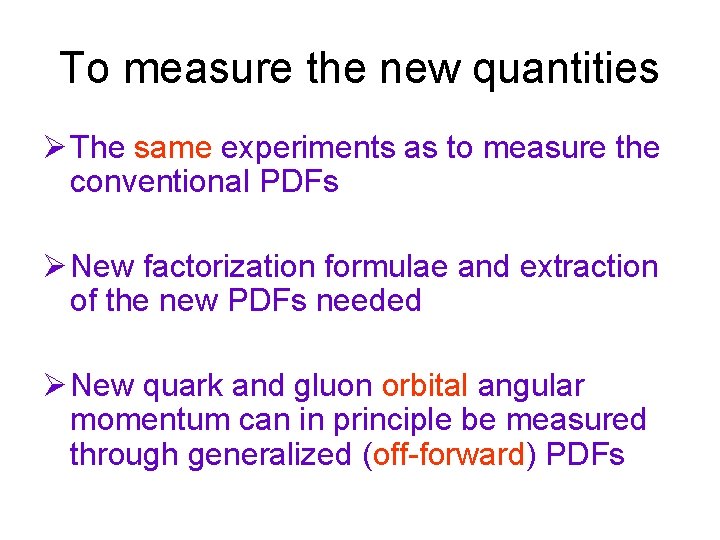 To measure the new quantities

➢ The same experiments as to measure the conventional PDFs

➢ New factorization formulae and extraction of the new PDFs needed

➢ New quark and gluon orbital angular momentum can in principle be measured through generalized (off-forward) PDFs